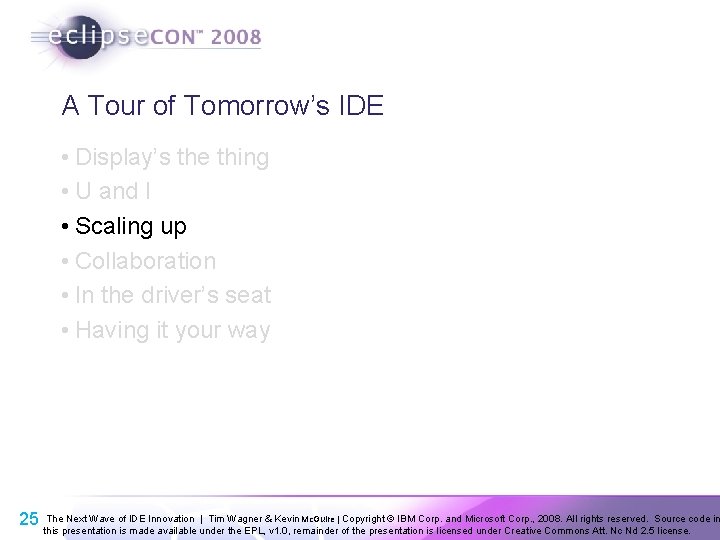 eclipseCON™ 2008

A Tour of Tomorrow's IDE

• Display's the thing
• U and I
• Scaling up
• Collaboration
• In the driver's seat
• Having it your way

25 The Next Wave of IDE Innovation | Tim Wagner & Kevin McGuire | Copyright © IBM Corp. and Microsoft Corp., 2008. All rights reserved. Source code in this presentation is made available under the EPL, v1.0, remainder of the presentation is licensed under Creative Commons Att. Nc Nd 2.5 license.